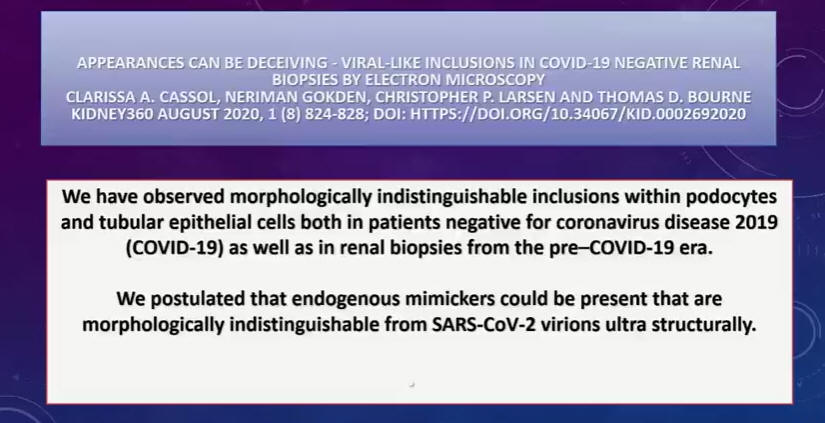 APPEARANCES CAN BE DECEIVING - VIRAL-LIKE INCLUSIONS IN COVID-19 NEGATIVE RENAL BIOPSIES BY ELECTRON MICROSCOPY
CLARISSA A. CASSOL, NERIMAN GOKDEN, CHRISTOPHER P. LARSEN AND THOMAS D. BOURNE
KIDNEY360 AUGUST 2020, 1 (8) 824-828; DOI: HTTPS://DOI.ORG/10.34067/KID.0002692020

We have observed morphologically indistinguishable inclusions within podocytes and tubular epithelial cells both in patients negative for coronavirus disease 2019 (COVID-19) as well as in renal biopsies from the pre–COVID-19 era.

We postulated that endogenous mimickers could be present that are morphologically indistinguishable from SARS-CoV-2 virions ultra structurally.